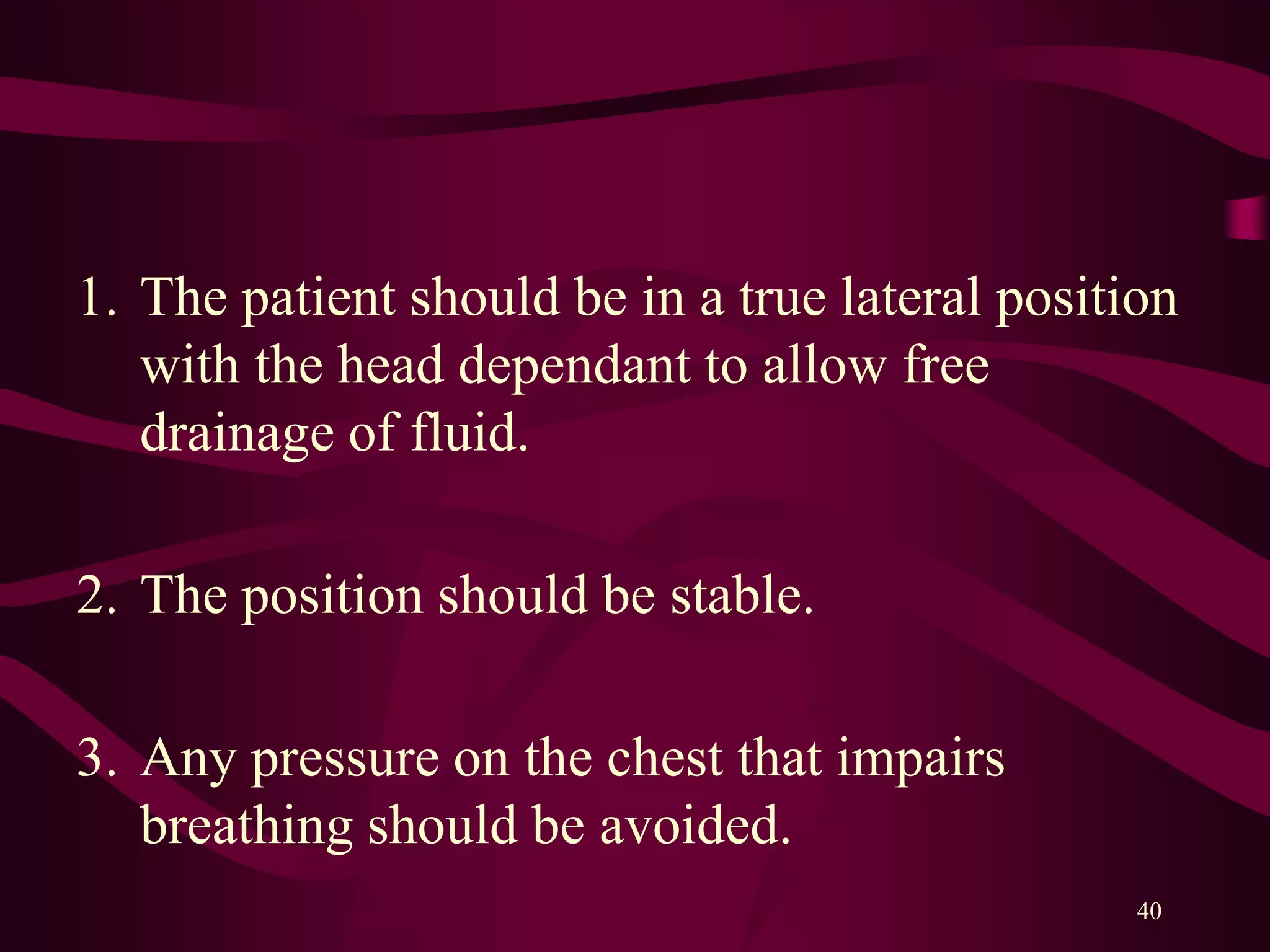 1. The patient should be in a true lateral position with the head dependant to allow free drainage of fluid.

2. The position should be stable.

3. Any pressure on the chest that impairs breathing should be avoided.

40